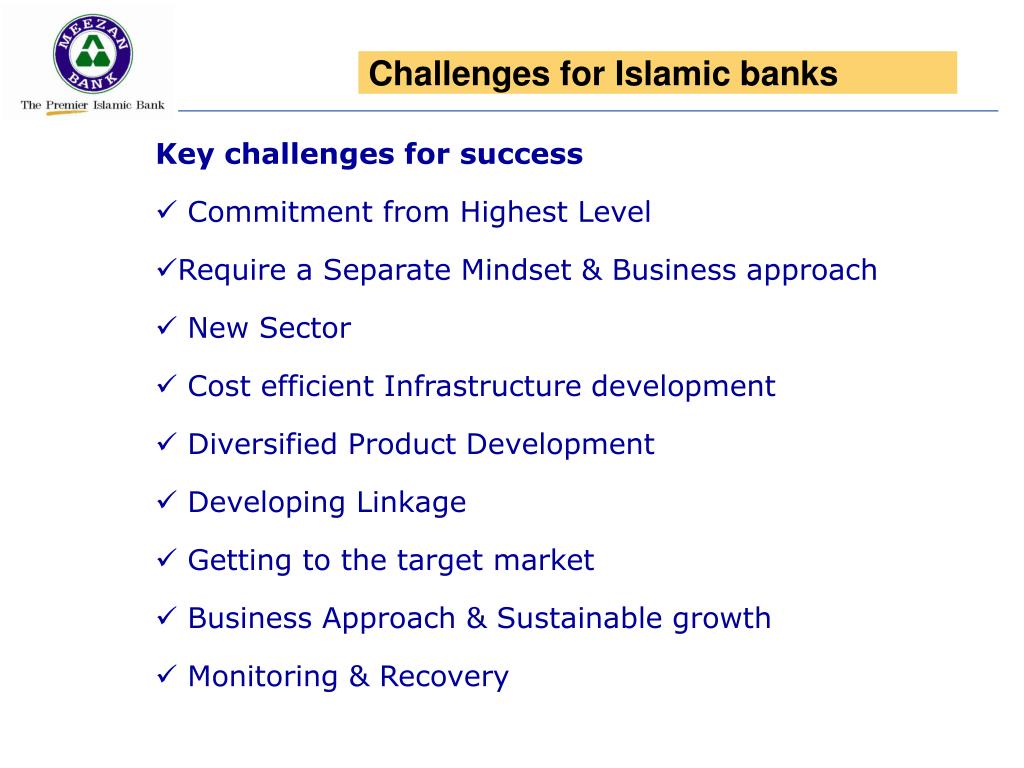 MEEZAN BANK
The Premier Islamic Bank

Challenges for Islamic banks

Key challenges for success

✓ Commitment from Highest Level

✓Require a Separate Mindset & Business approach

✓ New Sector

✓ Cost efficient Infrastructure development

✓ Diversified Product Development

✓ Developing Linkage

✓ Getting to the target market

✓ Business Approach & Sustainable growth

✓ Monitoring & Recovery